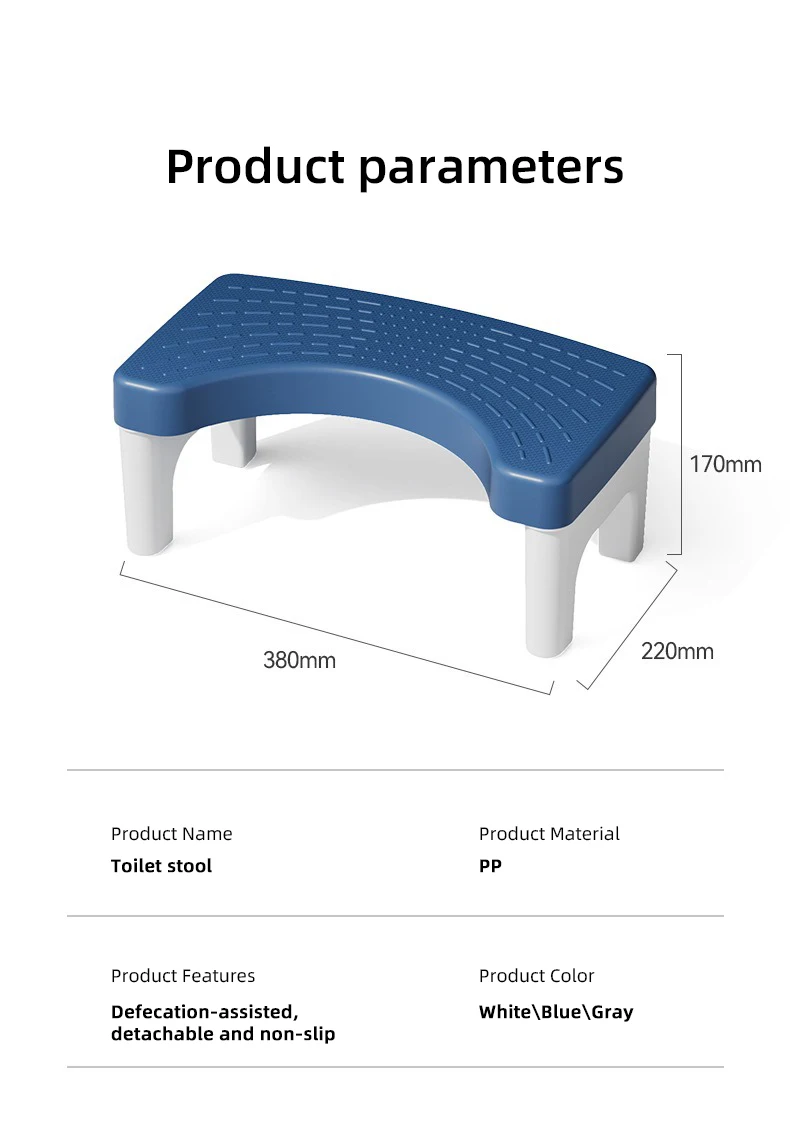 Product parameters

170mm

380mm

220mm

Product Name
Toilet stool

Product Material
PP

Product Features
Defecation-assisted, detachable and non-slip

Product Color
White\Blue\Gray